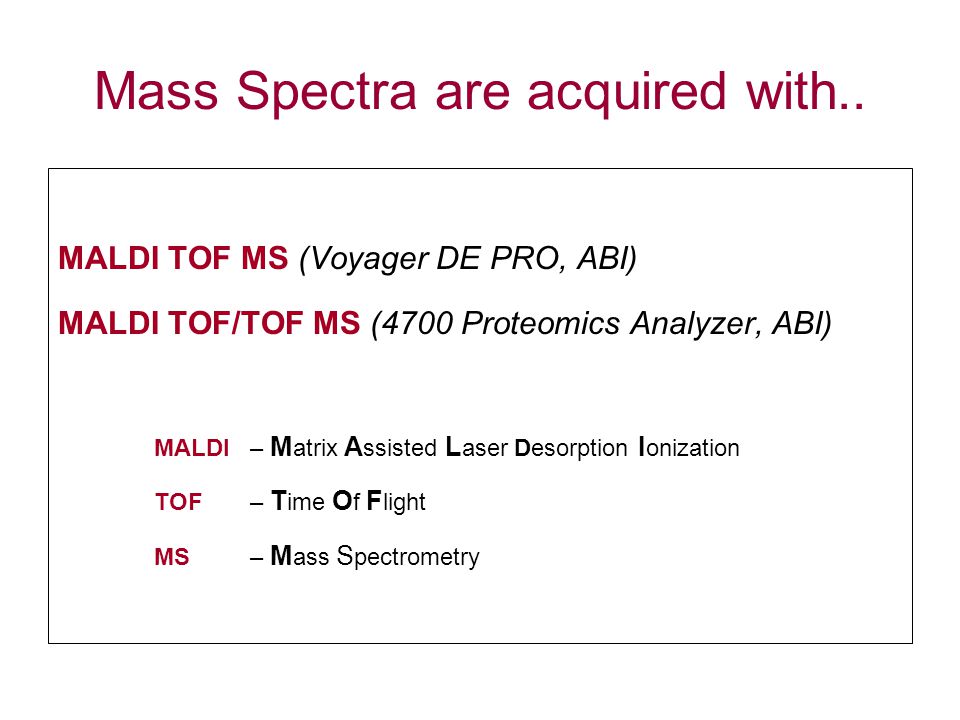 Mass Spectra are acquired with..

MALDI TOF MS (Voyager DE PRO, ABI)

MALDI TOF/TOF MS (4700 Proteomics Analyzer, ABI)

MALDI – Matrix Assisted Laser Desorption Ionization

TOF – Time Of Flight

MS – Mass Spectrometry